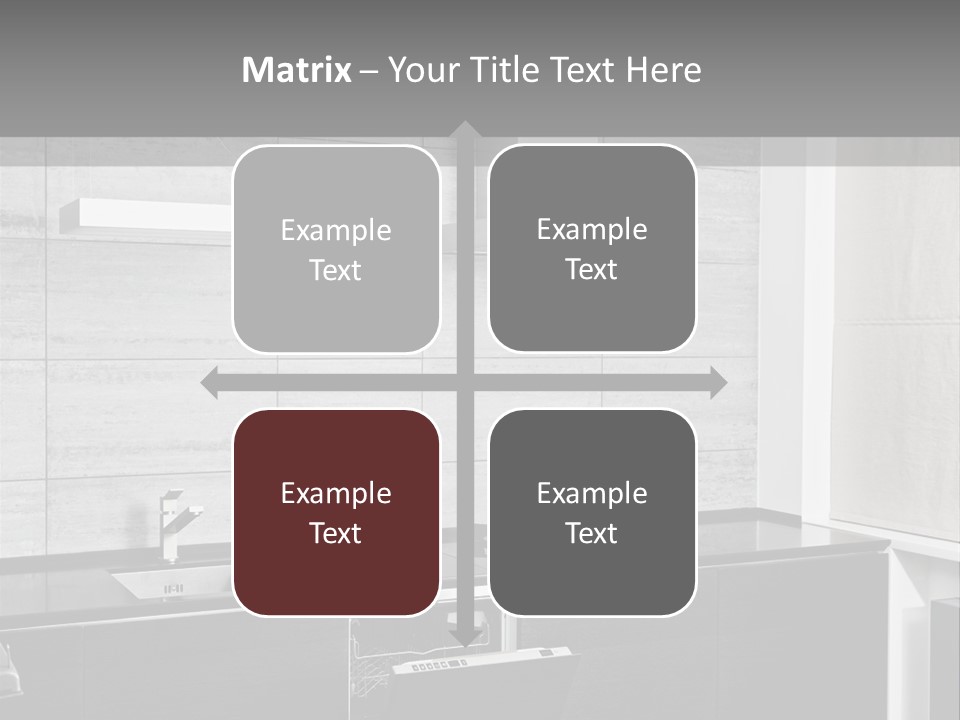 Matrix – Your Title Text Here

Example Text

Example Text

Example Text

Example Text